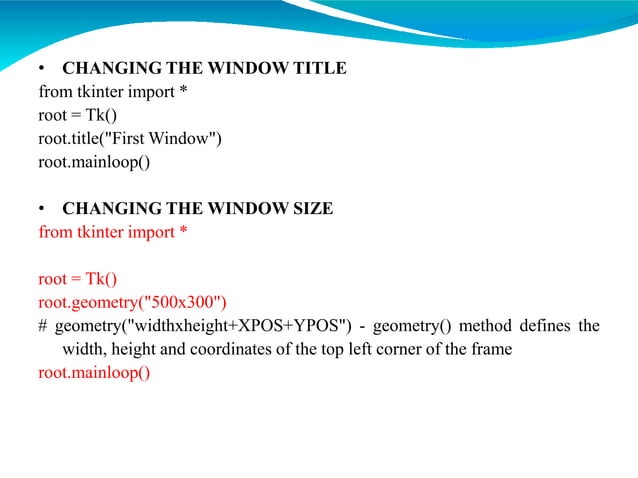 • CHANGING THE WINDOW TITLE
from tkinter import *
root = Tk()
root.title("First Window")
root.mainloop()

• CHANGING THE WINDOW SIZE
from tkinter import *

root = Tk()
root.geometry("500x300")
# geometry("widthxheight+XPOS+YPOS") - geometry() method defines the width, height and coordinates of the top left corner of the frame
root.mainloop()